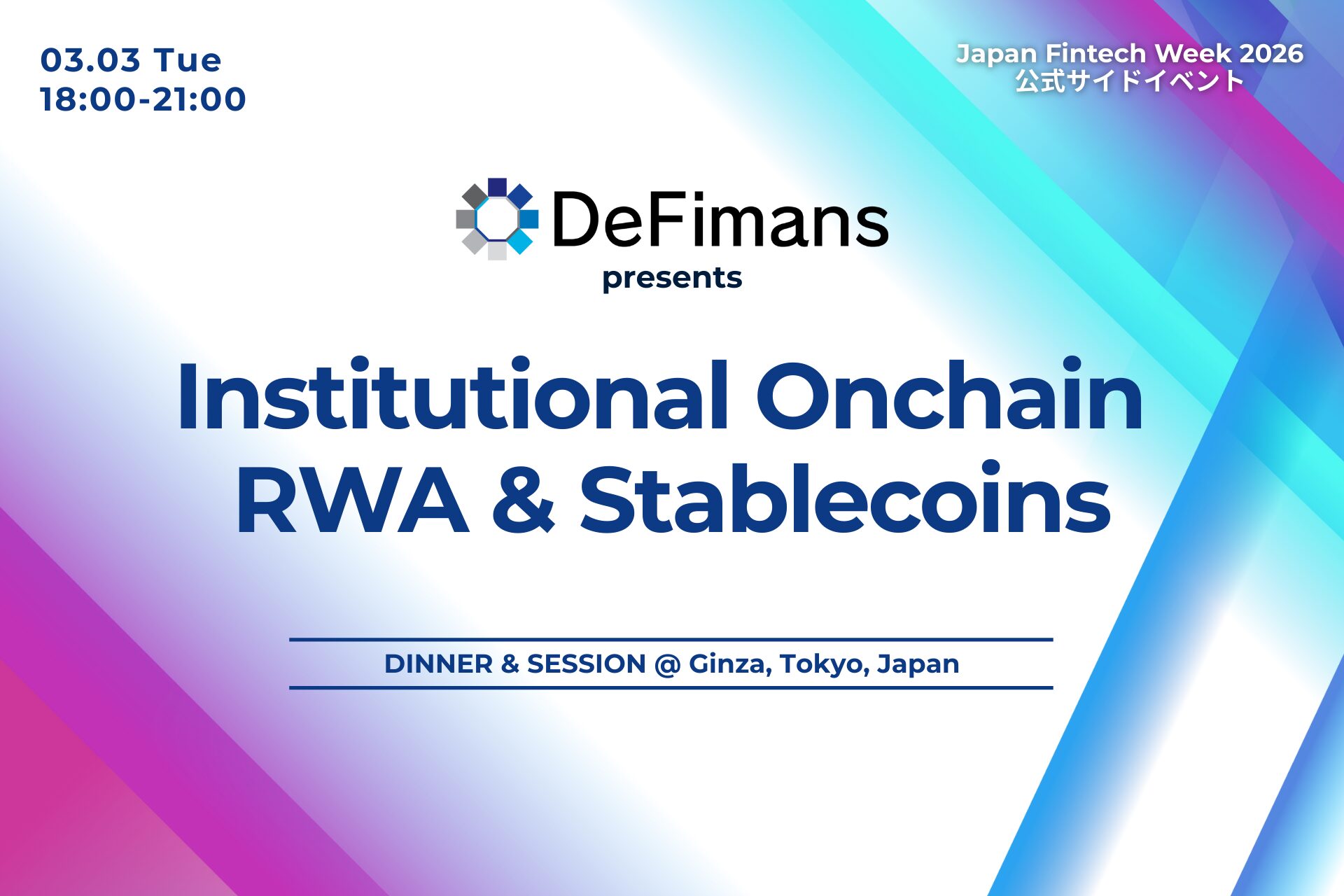 03.03 Tue
18:00-21:00

Japan Fintech Week 2026
公式サイドイベント

DeFimans
presents

Institutional Onchain
RWA & Stablecoins

DINNER & SESSION @ Ginza, Tokyo, Japan